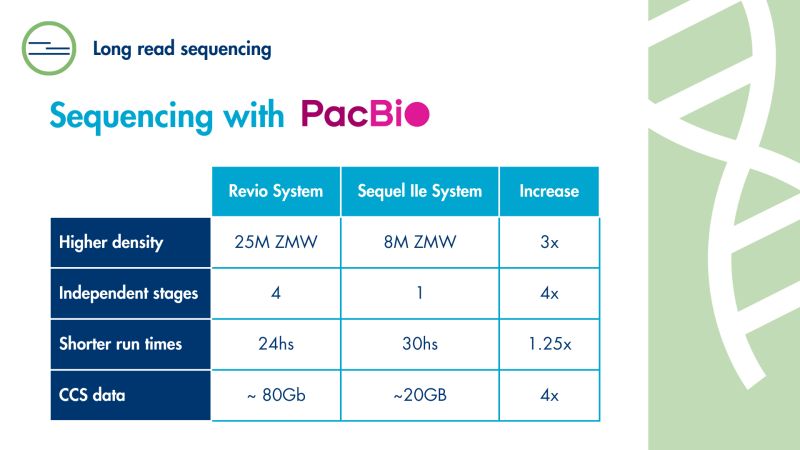 Long read sequencing

Sequencing with PacBio

| | Revio System | Sequel IIe System | Increase |
|---|---|---|---|
| Higher density | 25M ZMW | 8M ZMW | 3x |
| Independent stages | 4 | 1 | 4x |
| Shorter run times | 24hs | 30hs | 1.25x |
| CCS data | ~ 80Gb | ~20GB | 4x |